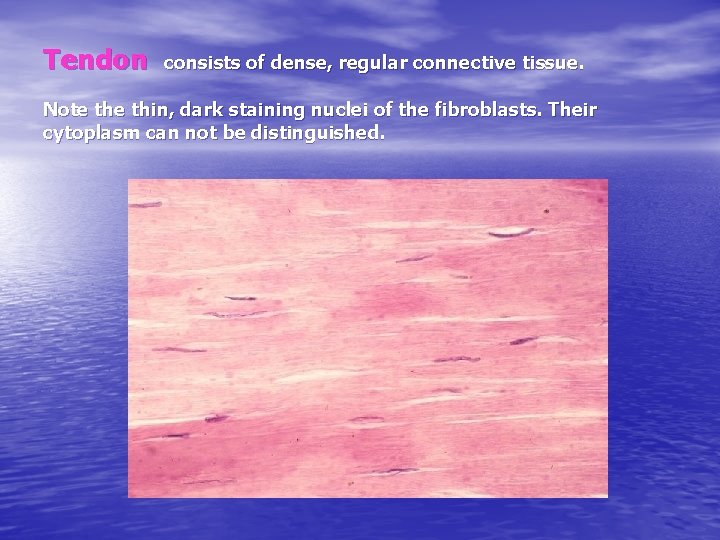 Tendon consists of dense, regular connective tissue.

Note the thin, dark staining nuclei of the fibroblasts. Their cytoplasm can not be distinguished.